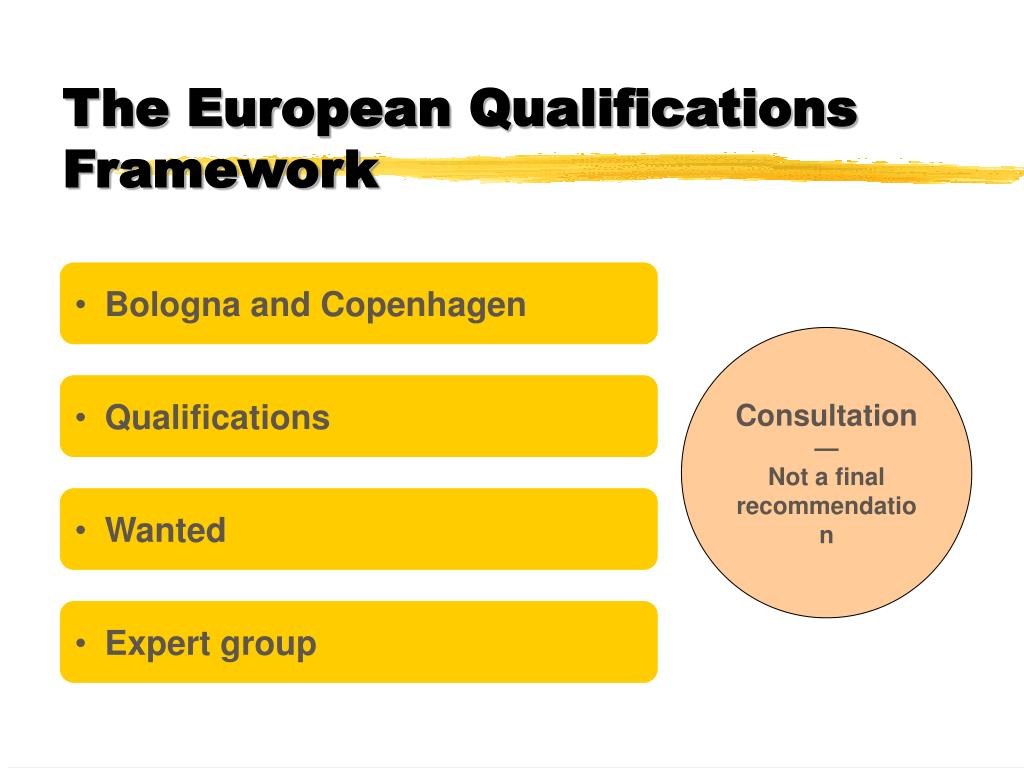 The European Qualifications Framework

• Bologna and Copenhagen

• Qualifications

• Wanted

• Expert group

Consultation
—
Not a final recommendation